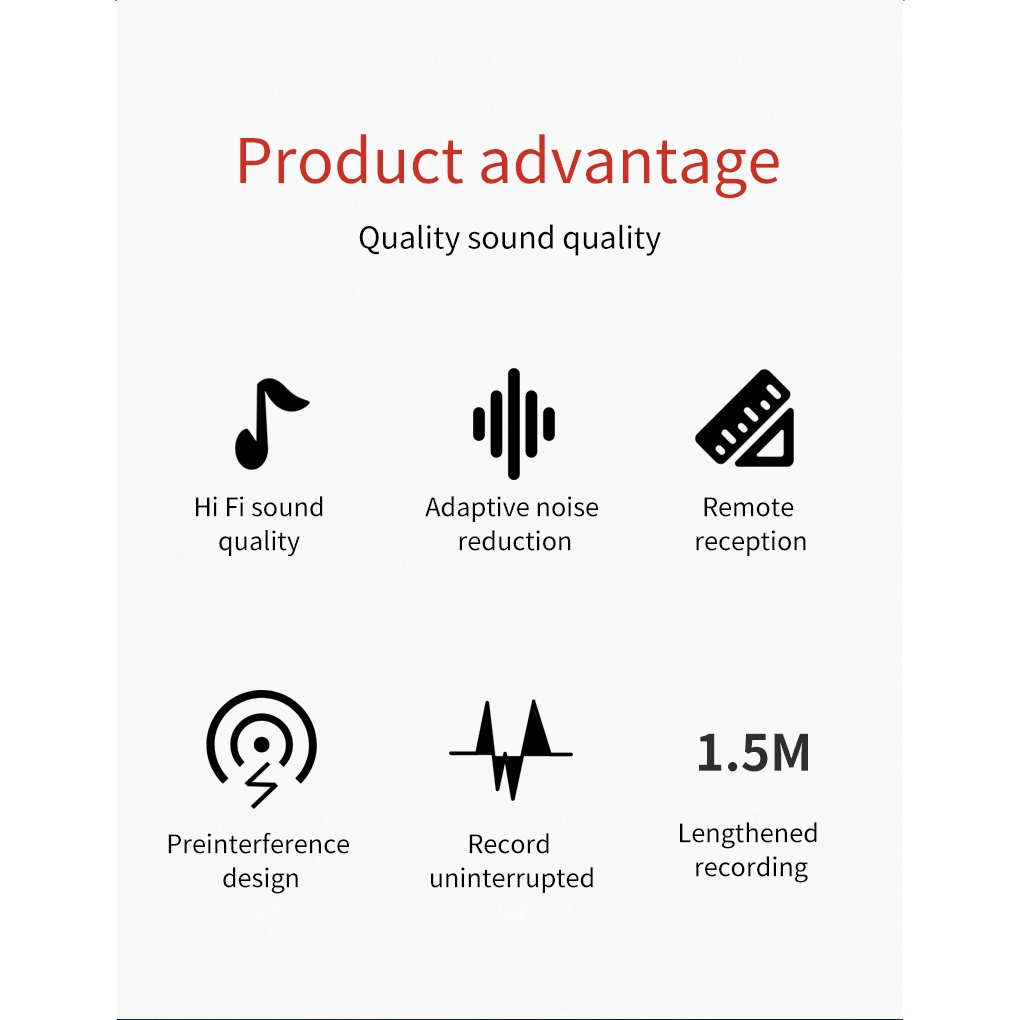 Product advantage

Quality sound quality

Hi Fi sound quality

Adaptive noise reduction

Remote reception

Preinterference design

Record uninterrupted

1.5M

Lengthened recording